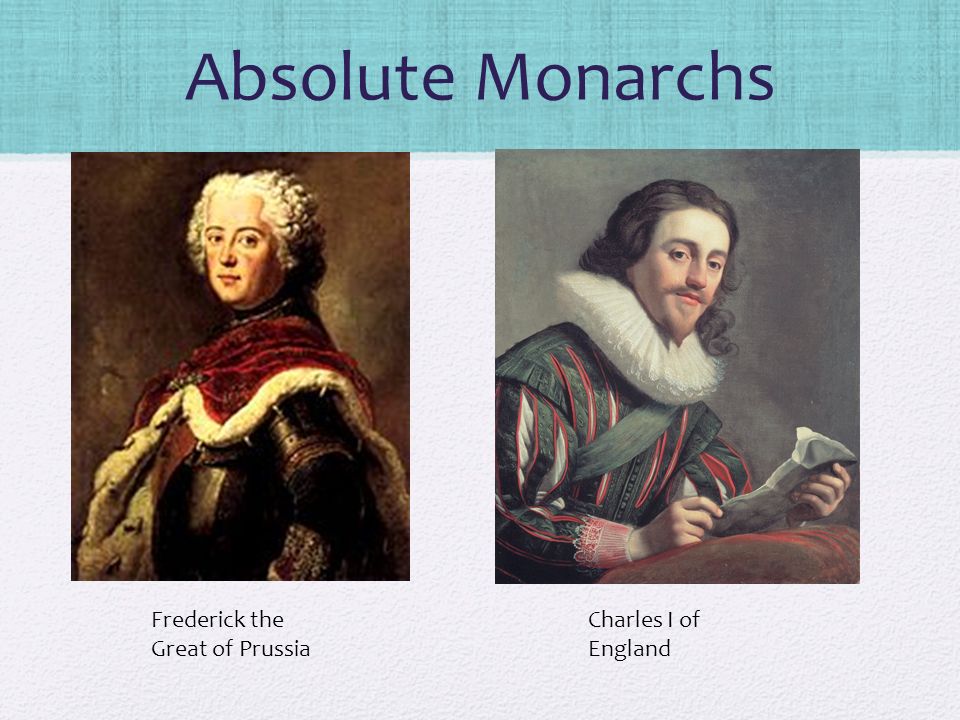 Absolute Monarchs

Frederick the Great of Prussia

Charles I of England